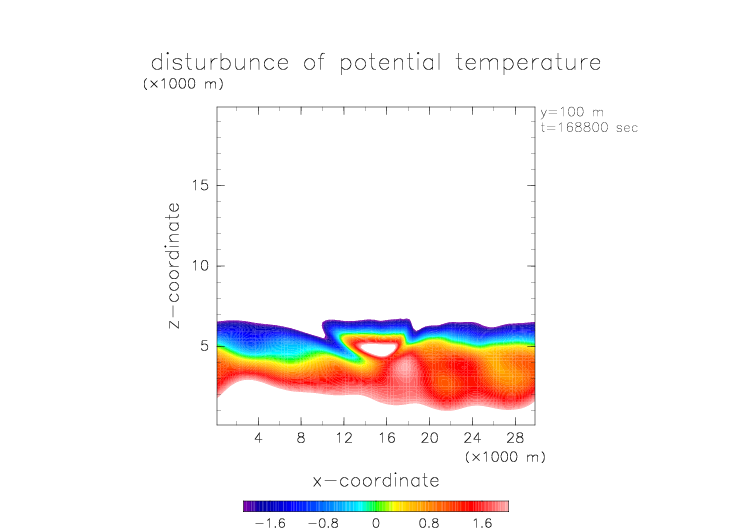 disturbunce of potential temperature
(×1000 m)

y=100 m
t=168800 sec

z−coordinate

15

10

5

4 8 12 16 20 24 28
(×1000 m)

x−coordinate

−1.6 −0.8 0 0.8 1.6